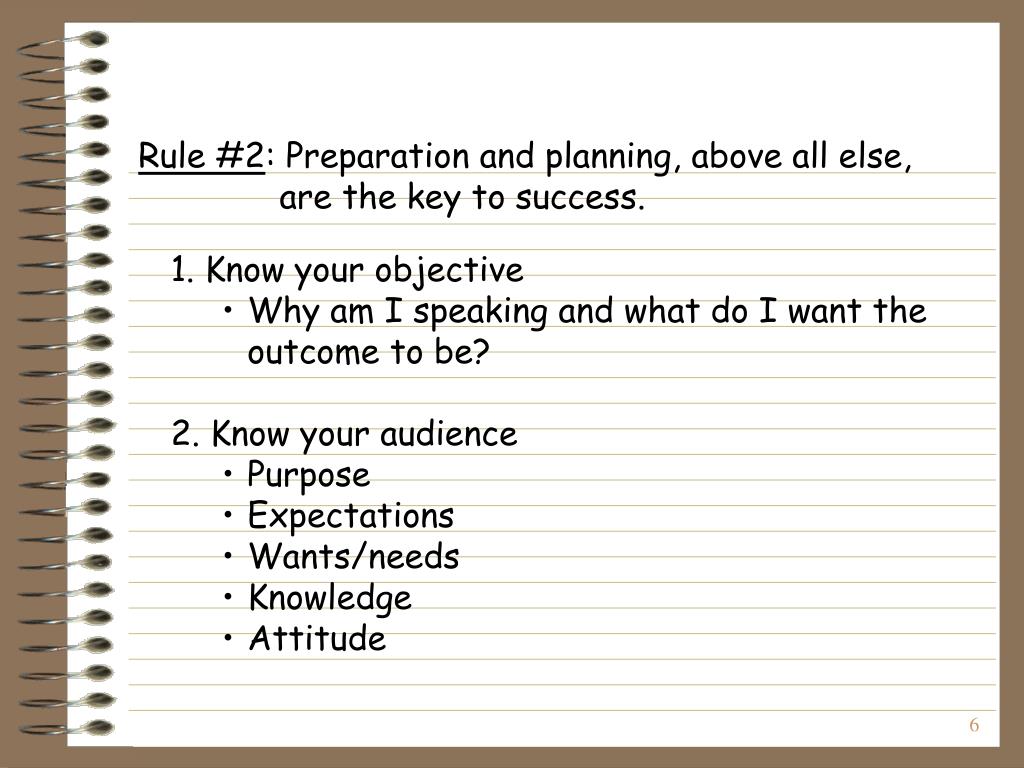 Rule #2: Preparation and planning, above all else, are the key to success.

1. Know your objective
• Why am I speaking and what do I want the outcome to be?

2. Know your audience
• Purpose
• Expectations
• Wants/needs
• Knowledge
• Attitude

6